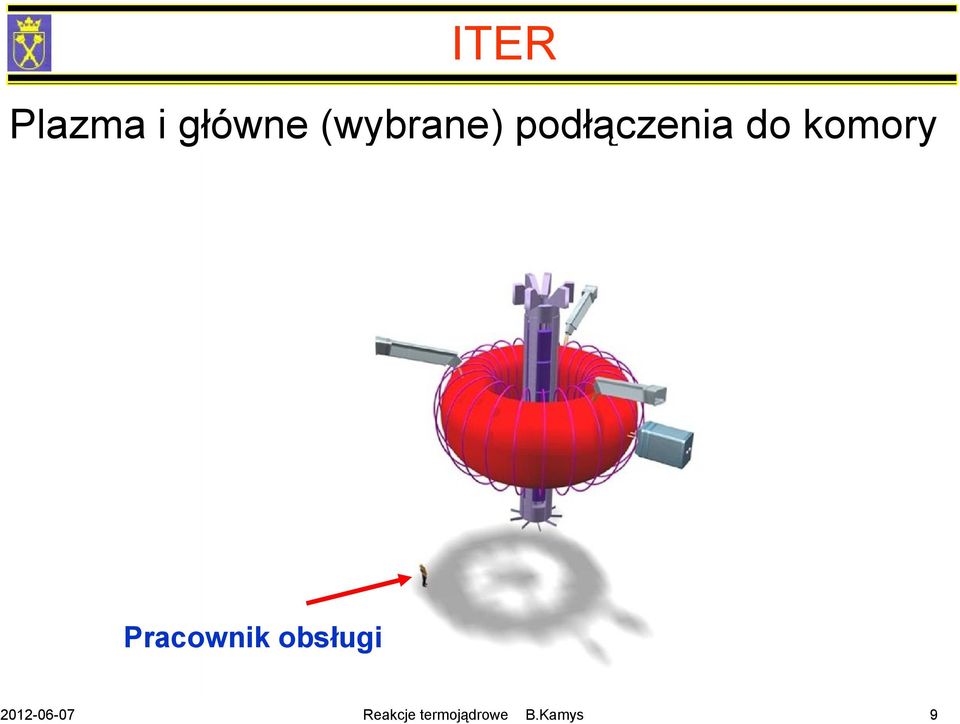 ITER

Plazma i główne (wybrane) podłączenia do komory

Pracownik obsługi

2012-06-07 Reakcje termojądrowe B.Kamys 9